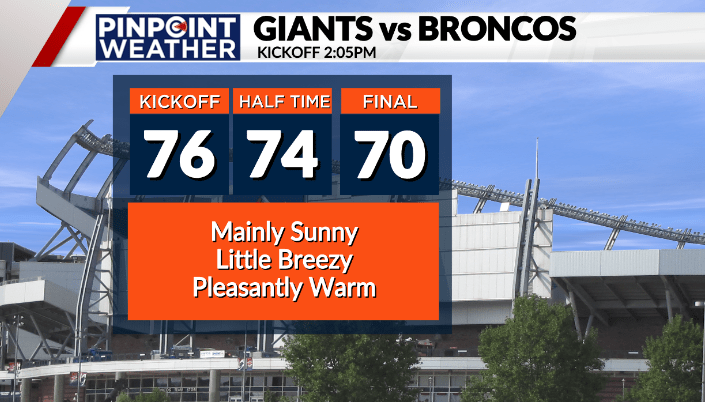 PINPOINT WEATHER

GIANTS vs BRONCOS
KICKOFF 2:05PM

| KICKOFF | HALF TIME | FINAL |
|---|---|---|
| 76 | 74 | 70 |

Mainly Sunny
Little Breezy
Pleasantly Warm